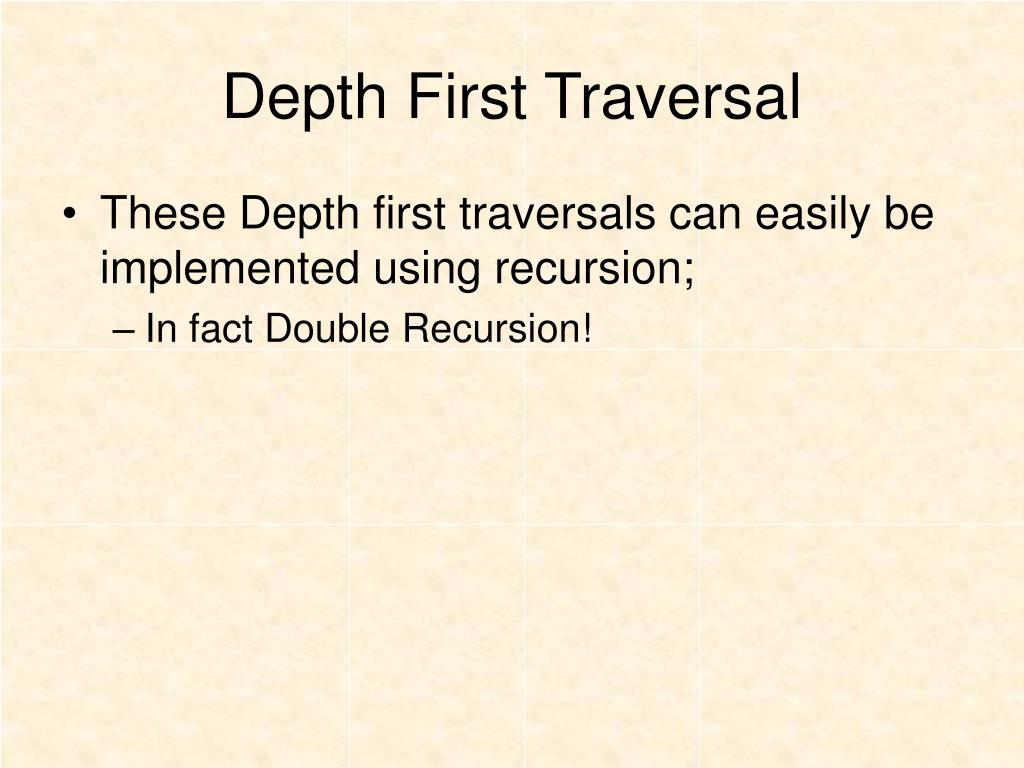 Depth First Traversal

• These Depth first traversals can easily be implemented using recursion;
– In fact Double Recursion!